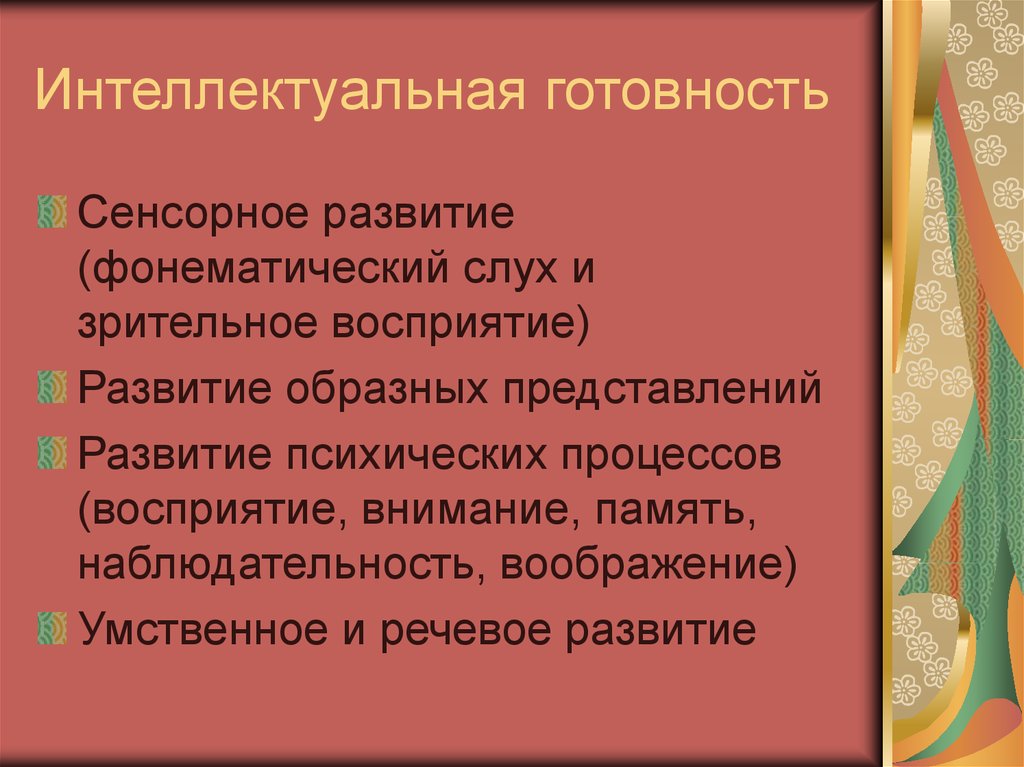 Интеллектуальная готовность

Сенсорное развитие (фонематический слух и зрительное восприятие)

Развитие образных представлений

Развитие психических процессов (восприятие, внимание, память, наблюдательность, воображение)

Умственное и речевое развитие